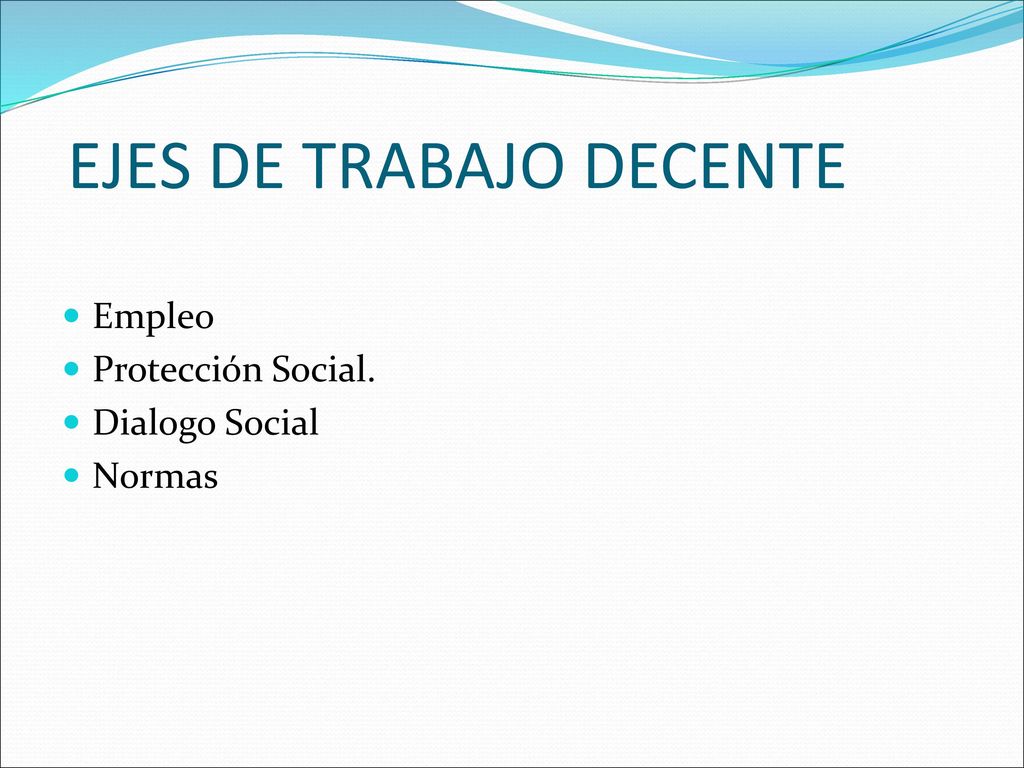 EJES DE TRABAJO DECENTE

- Empleo
- Protección Social.
- Dialogo Social
- Normas